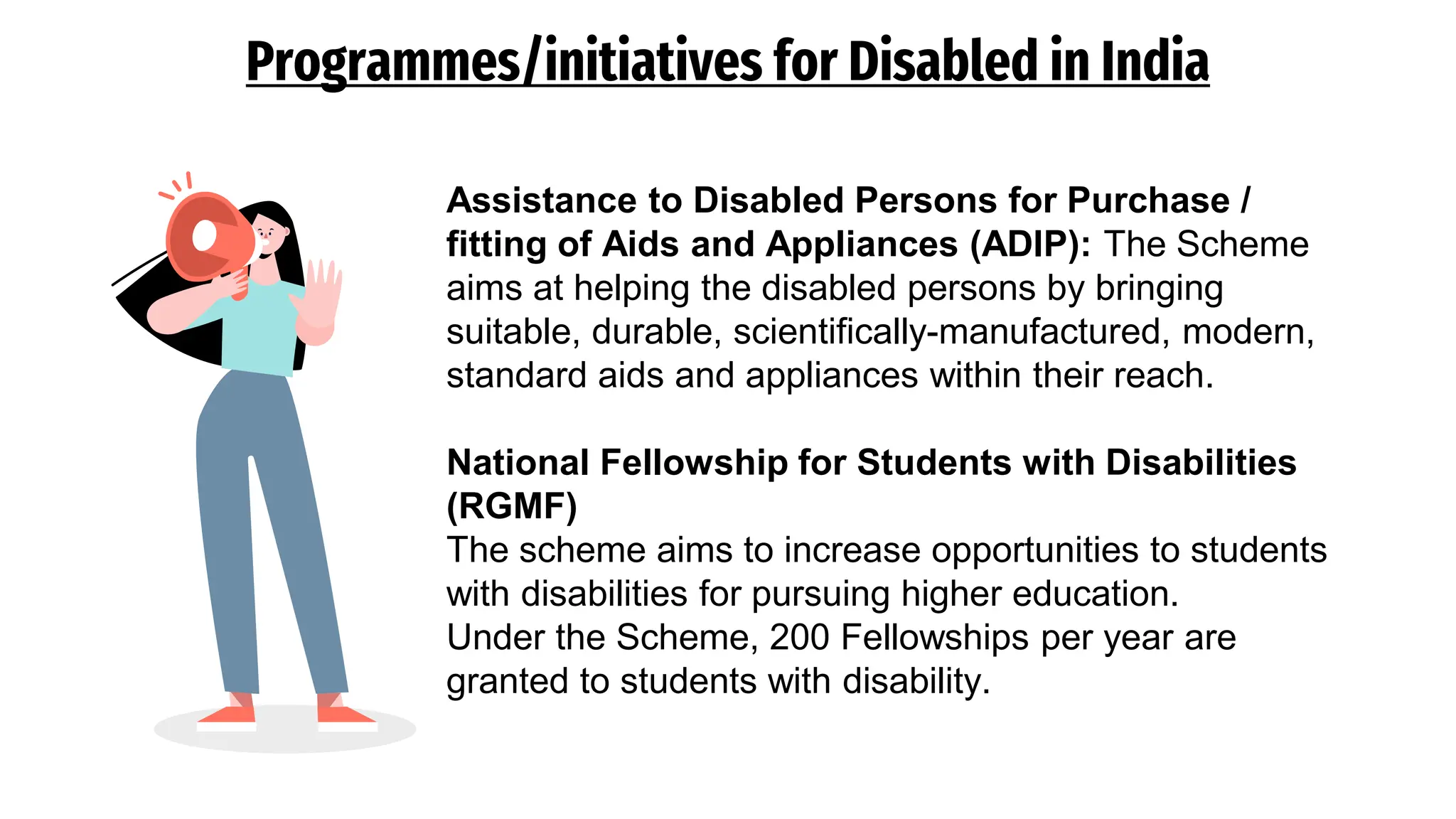 Programmes/initiatives for Disabled in India

Assistance to Disabled Persons for Purchase / fitting of Aids and Appliances (ADIP): The Scheme aims at helping the disabled persons by bringing suitable, durable, scientifically-manufactured, modern, standard aids and appliances within their reach.

National Fellowship for Students with Disabilities (RGMF)
The scheme aims to increase opportunities to students with disabilities for pursuing higher education.
Under the Scheme, 200 Fellowships per year are granted to students with disability.